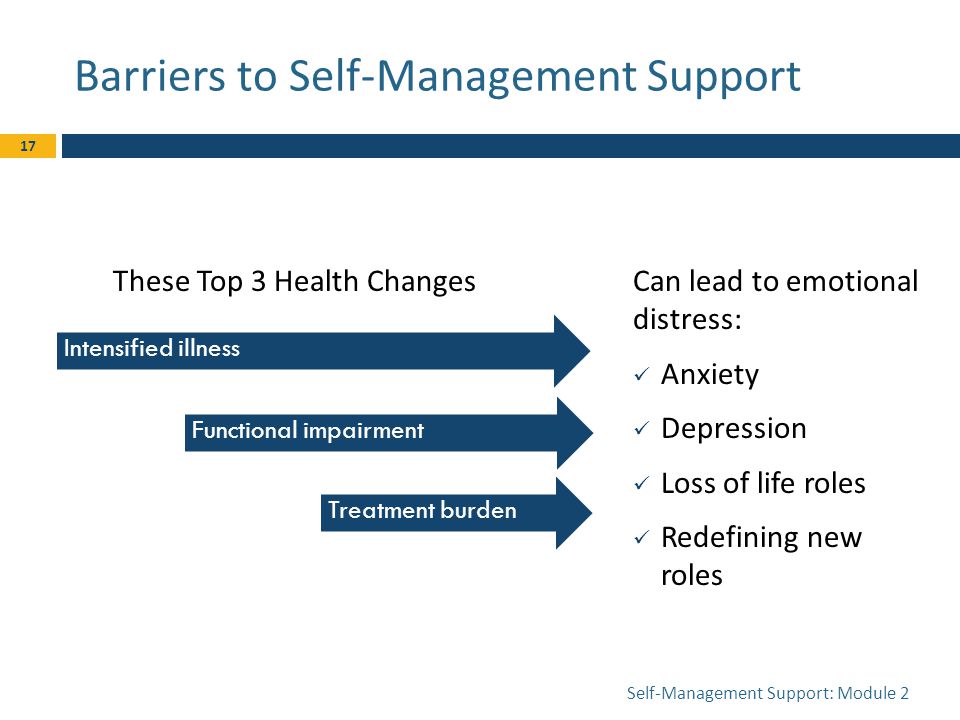 Barriers to Self-Management Support

17

These Top 3 Health Changes

Intensified illness

Functional impairment

Treatment burden

Can lead to emotional distress:

✓ Anxiety

✓ Depression

✓ Loss of life roles

✓ Redefining new roles

Self-Management Support: Module 2